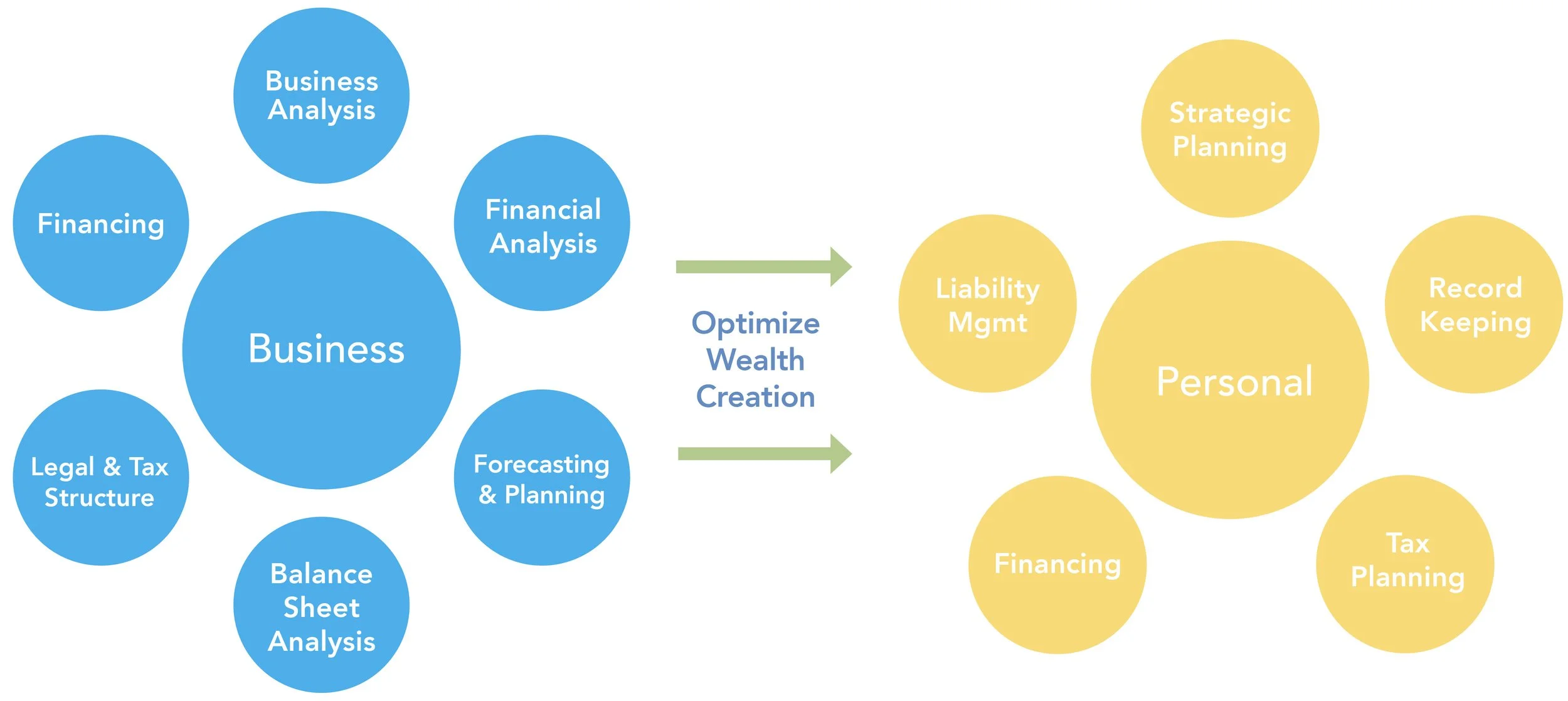 Business Analysis

Financing

Financial Analysis

Business

Legal & Tax Structure

Forecasting & Planning

Balance Sheet Analysis

Optimize Wealth Creation

Strategic Planning

Liability Mgmt

Record Keeping

Personal

Financing

Tax Planning